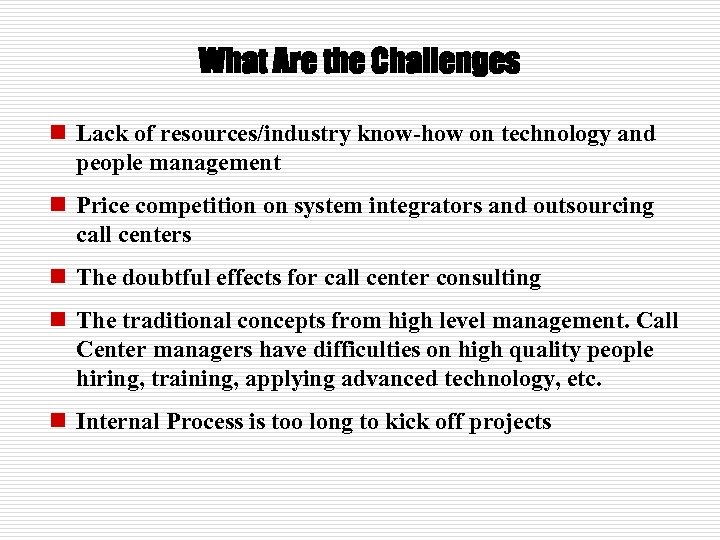 What Are the Challenges

- Lack of resources/industry know-how on technology and people management
- Price competition on system integrators and outsourcing call centers
- The doubtful effects for call center consulting
- The traditional concepts from high level management. Call Center managers have difficulties on high quality people hiring, training, applying advanced technology, etc.
- Internal Process is too long to kick off projects